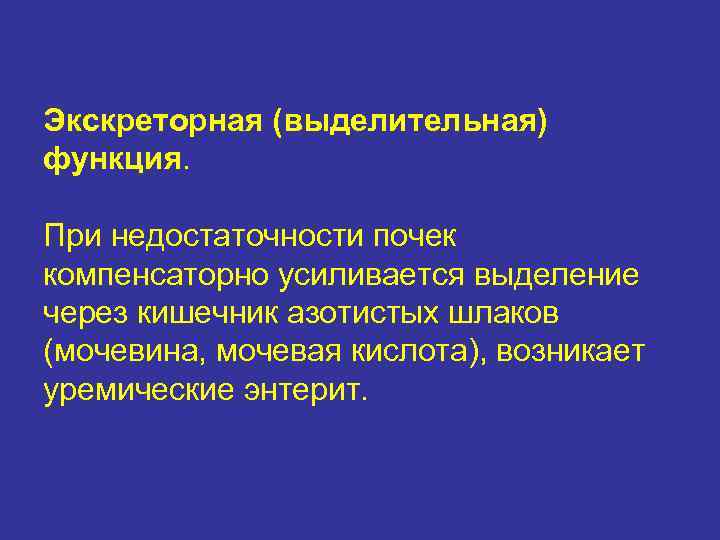 Экскреторная (выделительная) функция.

При недостаточности почек компенсаторно усиливается выделение через кишечник азотистых шлаков (мочевина, мочевая кислота), возникает уремические энтерит.